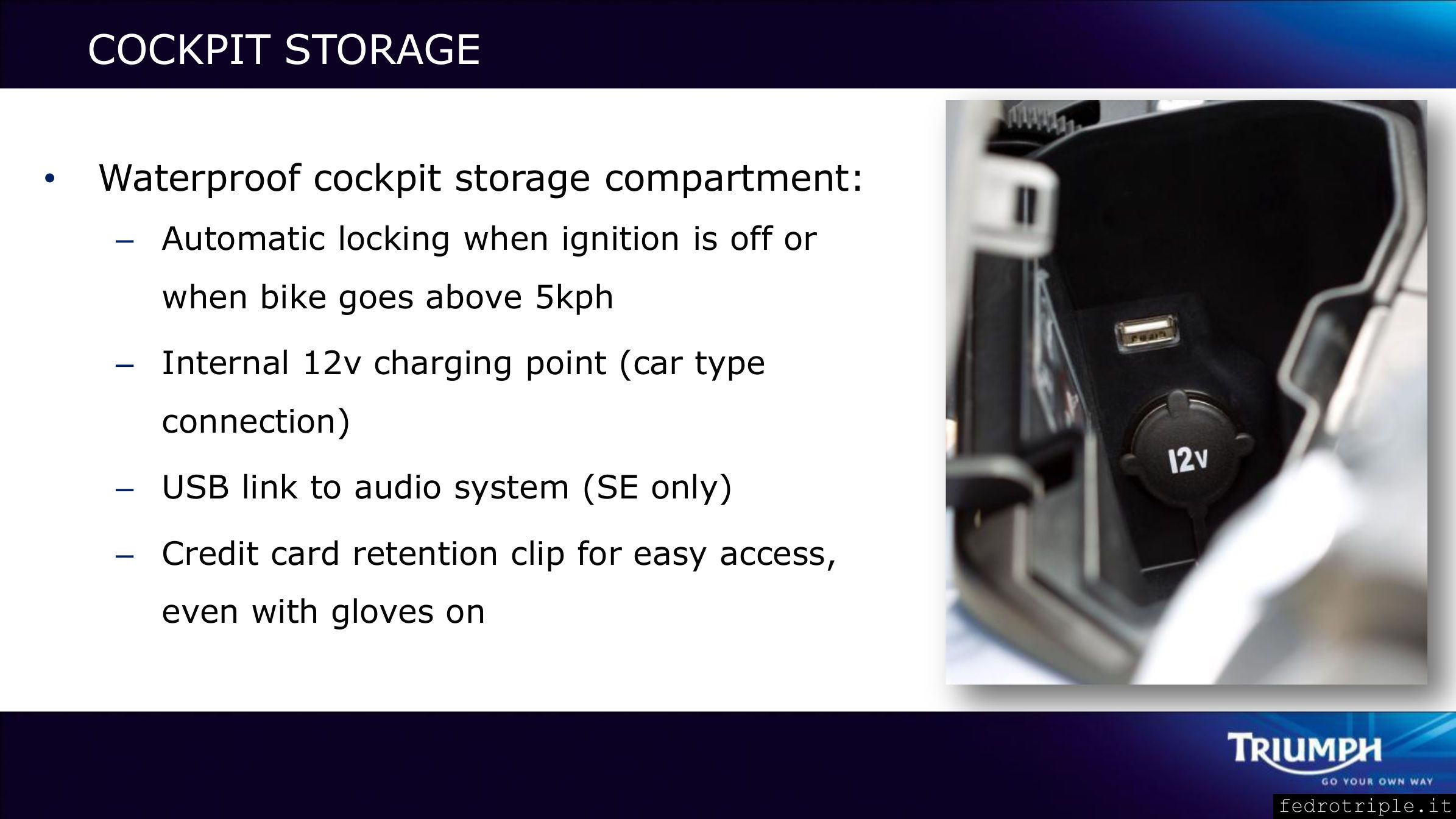 COCKPIT STORAGE

• Waterproof cockpit storage compartment:

– Automatic locking when ignition is off or when bike goes above 5kph

– Internal 12v charging point (car type connection)

– USB link to audio system (SE only)

– Credit card retention clip for easy access, even with gloves on

12v

TRIUMPH
GO YOUR OWN WAY

fedrotriple.it